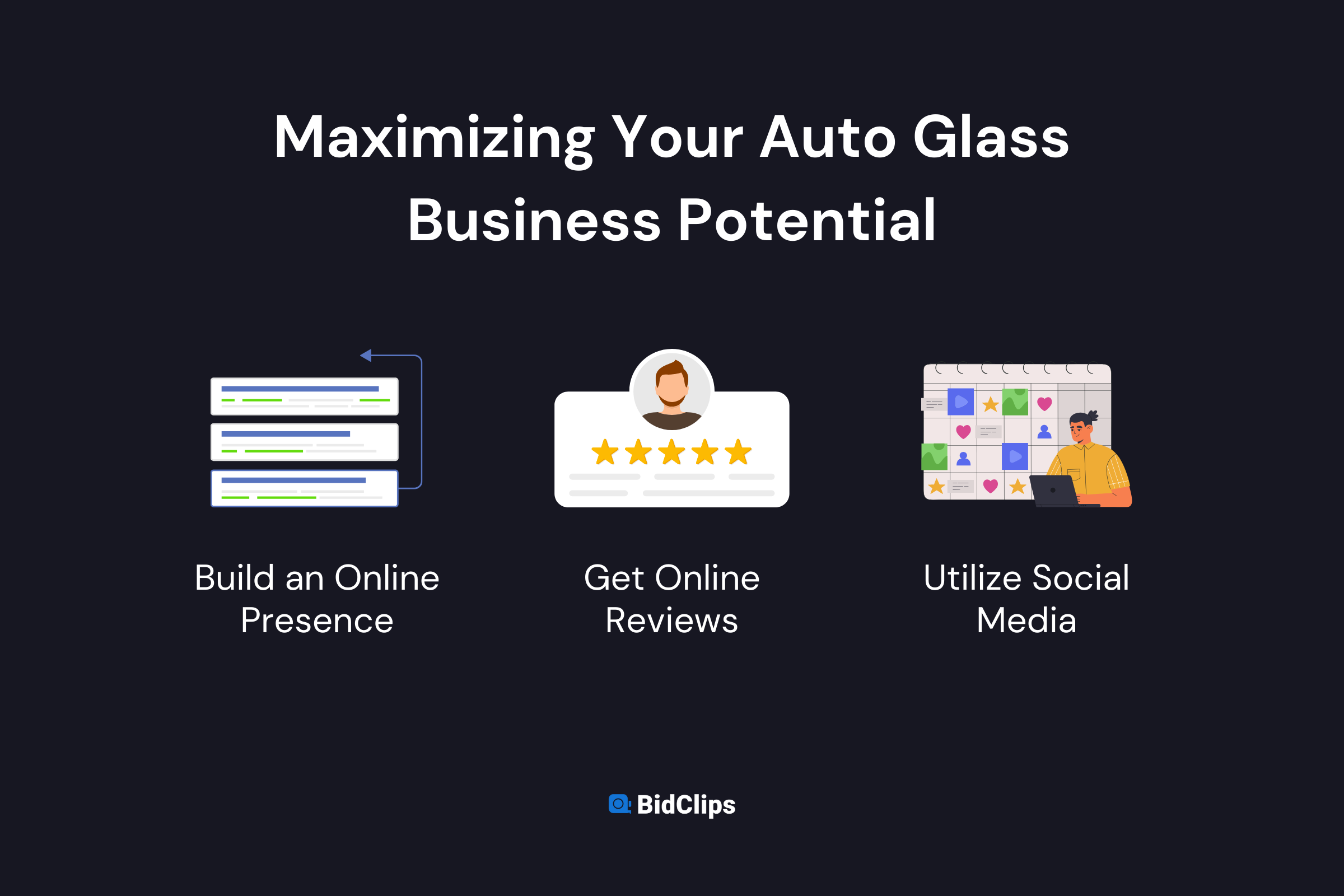 Maximizing Your Auto Glass Business Potential

Build an Online Presence

Get Online Reviews

Utilize Social Media

BidClips